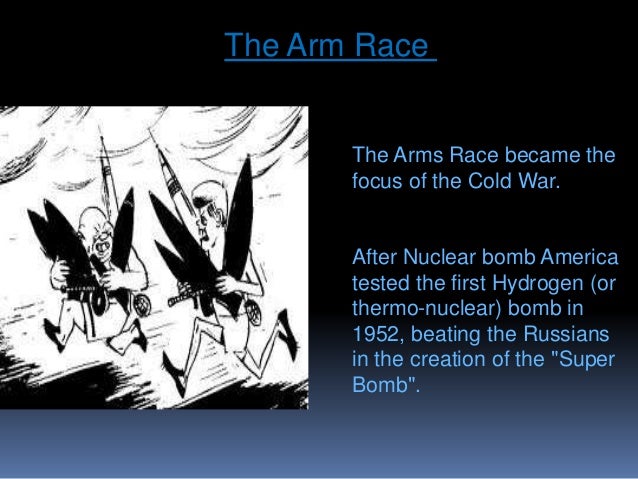 The Arm Race

The Arms Race became the focus of the Cold War.

After Nuclear bomb America tested the first Hydrogen (or thermo-nuclear) bomb in 1952, beating the Russians in the creation of the "Super Bomb".